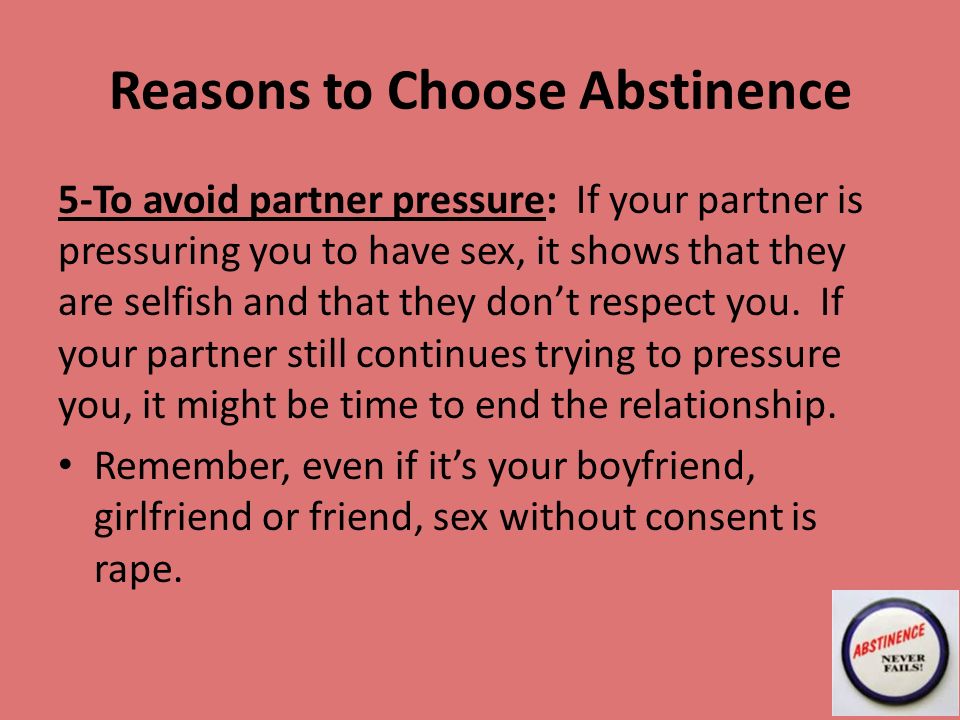 Reasons to Choose Abstinence

5-To avoid partner pressure: If your partner is pressuring you to have sex, it shows that they are selfish and that they don't respect you. If your partner still continues trying to pressure you, it might be time to end the relationship.

• Remember, even if it's your boyfriend, girlfriend or friend, sex without consent is rape.

ABSTINENCE
NEVER FAILS!